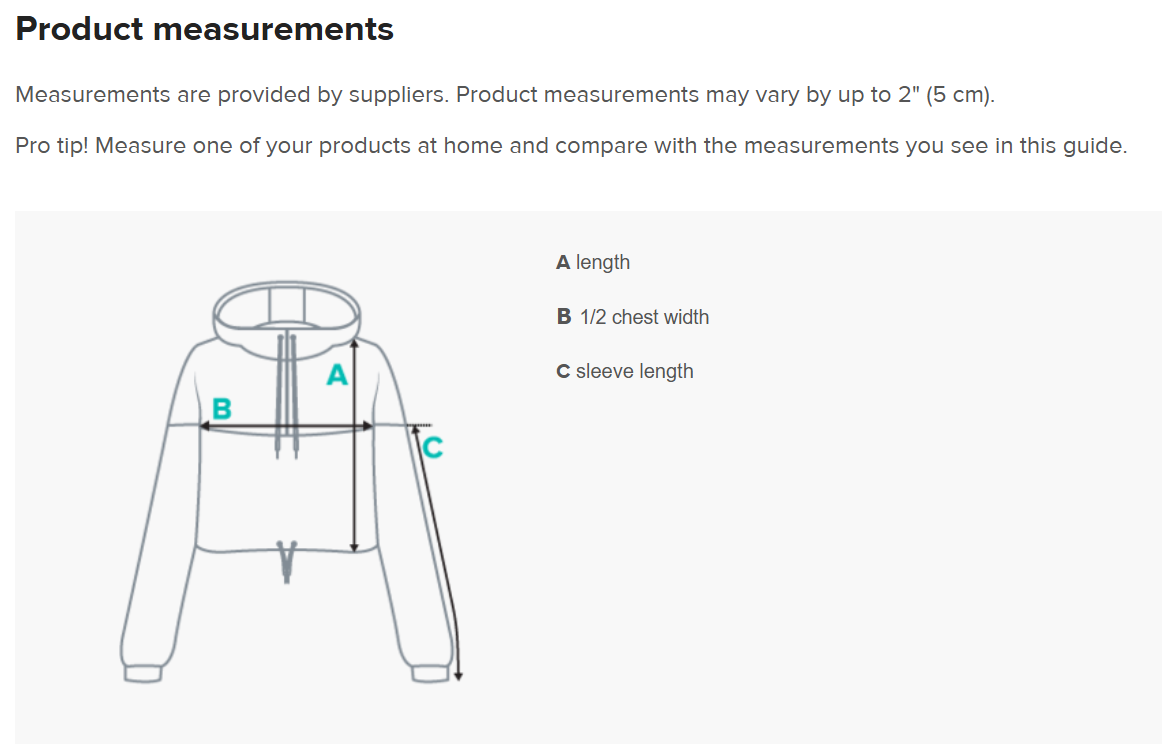 Product measurements

Measurements are provided by suppliers. Product measurements may vary by up to 2" (5 cm).

Pro tip! Measure one of your products at home and compare with the measurements you see in this guide.

A
B
C

A length

B 1/2 chest width

C sleeve length